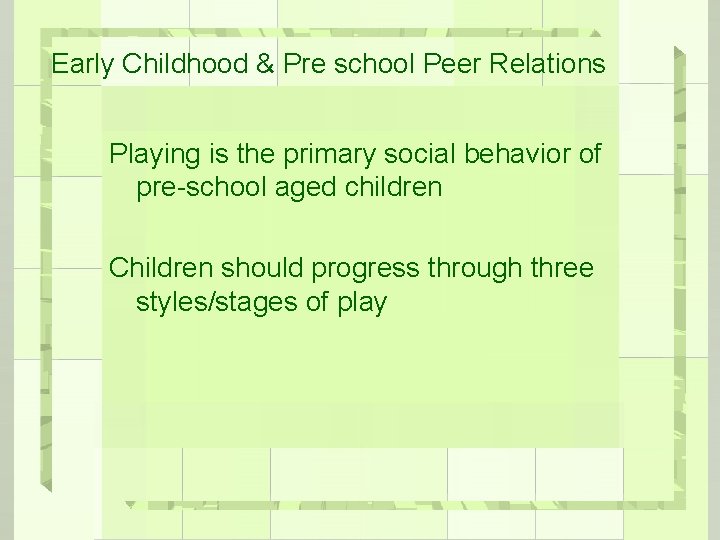 Early Childhood & Pre school Peer Relations

Playing is the primary social behavior of pre-school aged children

Children should progress through three styles/stages of play